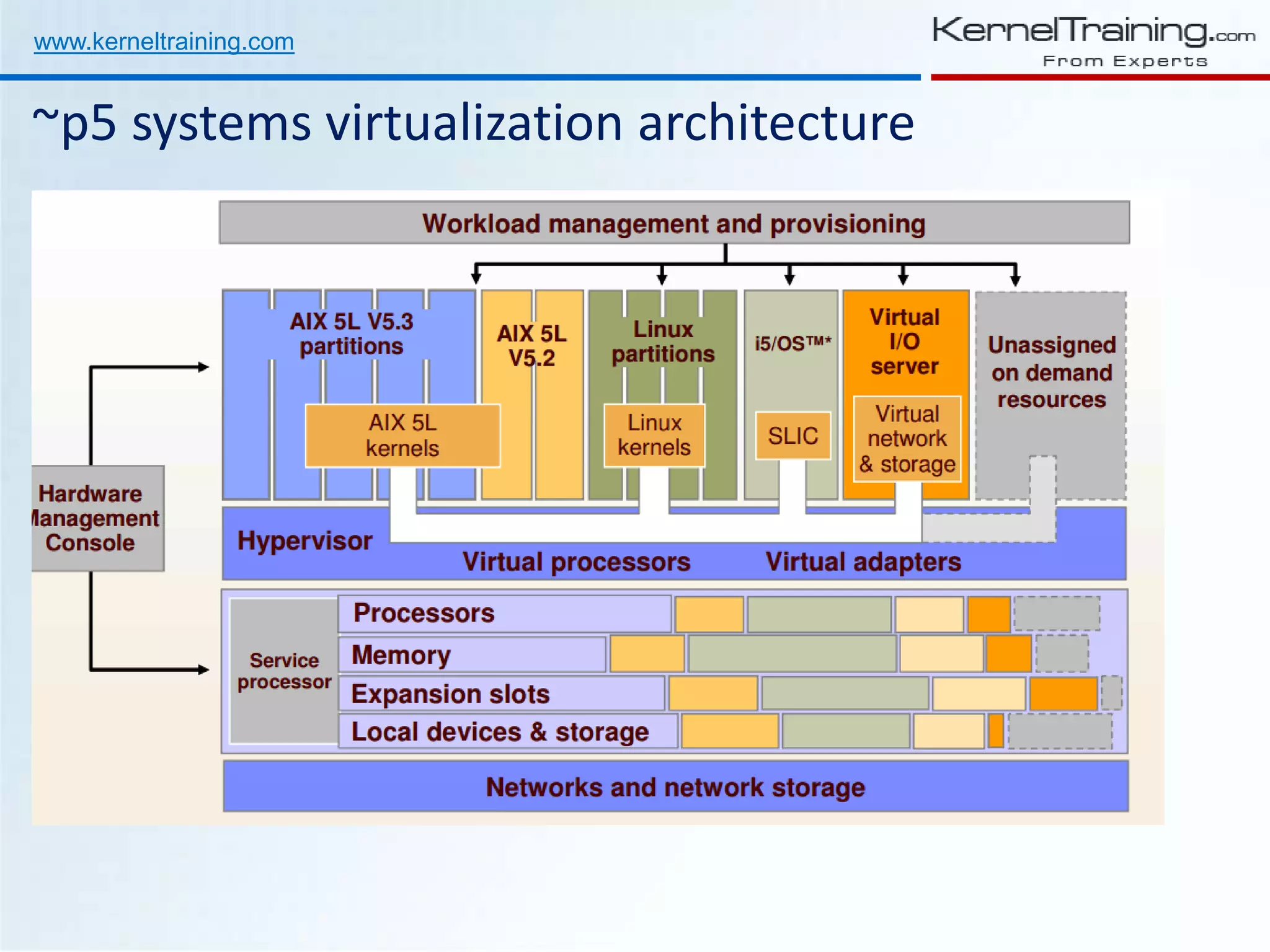 www.kerneltraining.com

KernelTraining.com
From Experts

~p5 systems virtualization architecture

Workload management and provisioning

AIX 5L V5.3 partitions

AIX 5L V5.2

Linux partitions

i5/OS™*

Virtual I/O server

Unassigned on demand resources

AIX 5L kernels

Linux kernels

SLIC

Virtual network & storage

Hardware Management Console

Hypervisor

Virtual processors

Virtual adapters

Service processor

Processors

Memory

Expansion slots

Local devices & storage

Networks and network storage